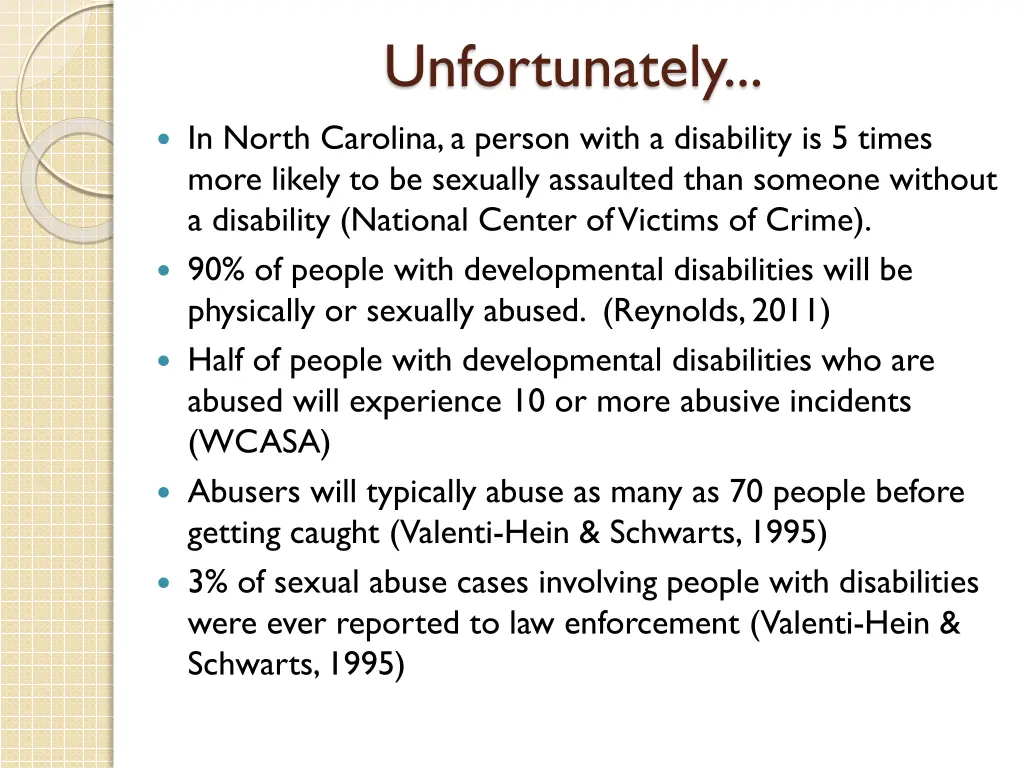 Unfortunately...

- In North Carolina, a person with a disability is 5 times more likely to be sexually assaulted than someone without a disability (National Center of Victims of Crime).
- 90% of people with developmental disabilities will be physically or sexually abused. (Reynolds, 2011)
- Half of people with developmental disabilities who are abused will experience 10 or more abusive incidents (WCASA)
- Abusers will typically abuse as many as 70 people before getting caught (Valenti-Hein & Schwarts, 1995)
- 3% of sexual abuse cases involving people with disabilities were ever reported to law enforcement (Valenti-Hein & Schwarts, 1995)